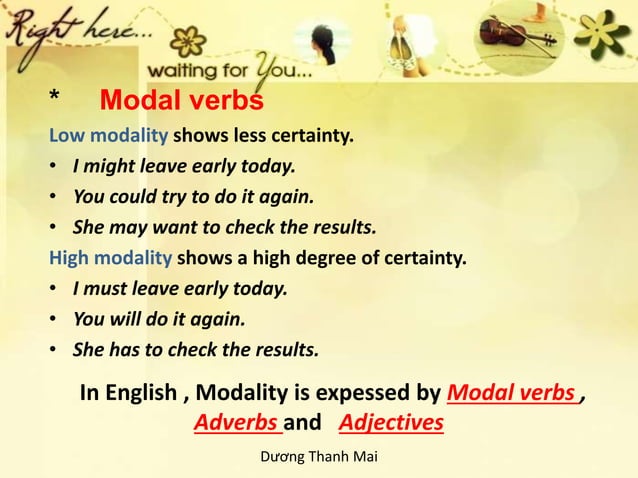 Right here...
waiting for You...

* Modal verbs

Low modality shows less certainty.

• I might leave early today.
• You could try to do it again.
• She may want to check the results.

High modality shows a high degree of certainty.

• I must leave early today.
• You will do it again.
• She has to check the results.

In English , Modality is expessed by Modal verbs , Adverbs and Adjectives

Dương Thanh Mai